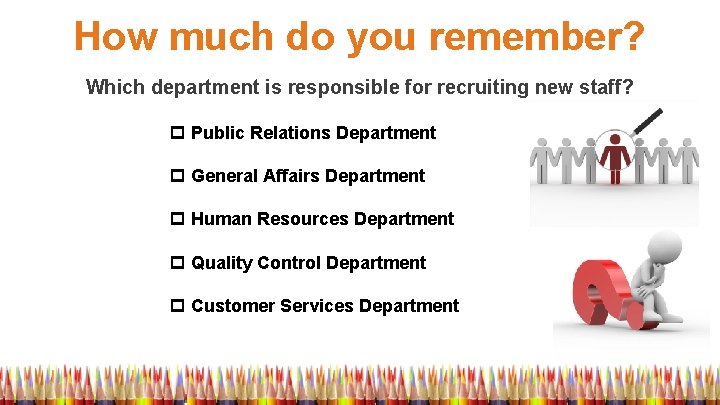 How much do you remember?

Which department is responsible for recruiting new staff?

☐ Public Relations Department

☐ General Affairs Department

☐ Human Resources Department

☐ Quality Control Department

☐ Customer Services Department